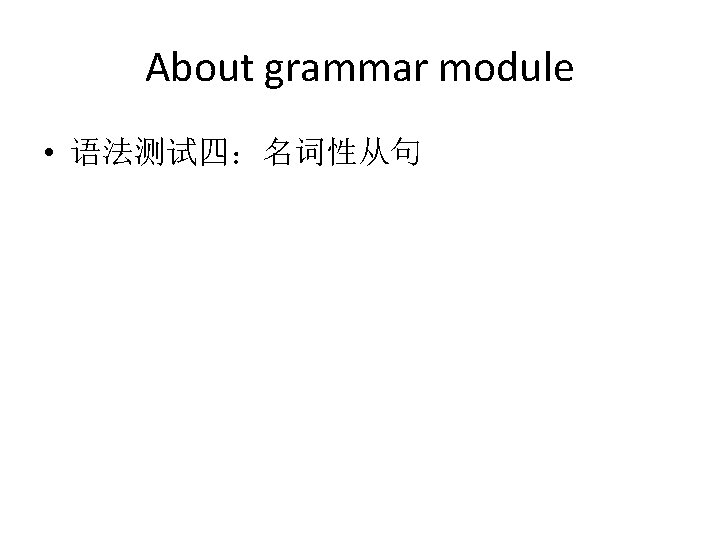 About grammar module

• 语法测试四：名词性从句